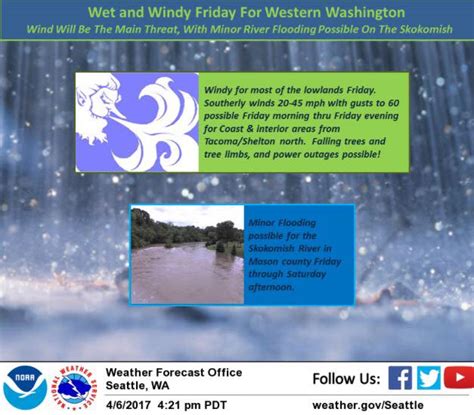 Wet and Windy Friday For Western Washington

Wind Will Be The Main Threat, With Minor River Flooding Possible On The Skokomish

Windy for most of the lowlands Friday. Southerly winds 20-45 mph with gusts to 60 possible Friday morning thru Friday evening for Coast & interior areas from Tacoma/Shelton north. Falling trees and tree limbs, and power outages possible!

Minor Flooding possible for the Skokomish River in Mason county Friday through Saturday afternoon.

NOAA

NATIONAL WEATHER SERVICE

Weather Forecast Office
Seattle, WA

4/6/2017 4:21 pm PDT

Follow Us:

weather.gov/Seattle